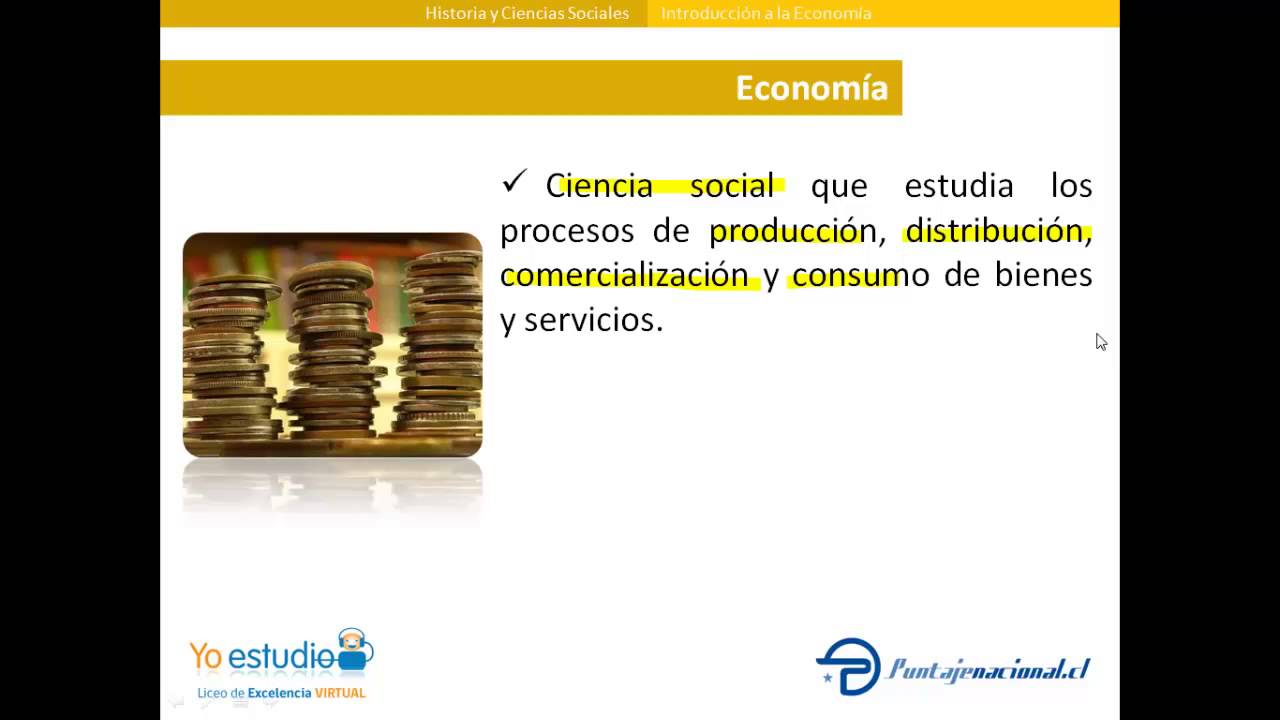 Historia y Ciencias Sociales Introducción a la Economía

Economía

✓ Ciencia social que estudia los procesos de producción, distribución, comercialización y consumo de bienes y servicios.

Yo estudio

Liceo de Excelencia VIRTUAL

Puntajenacional.cl